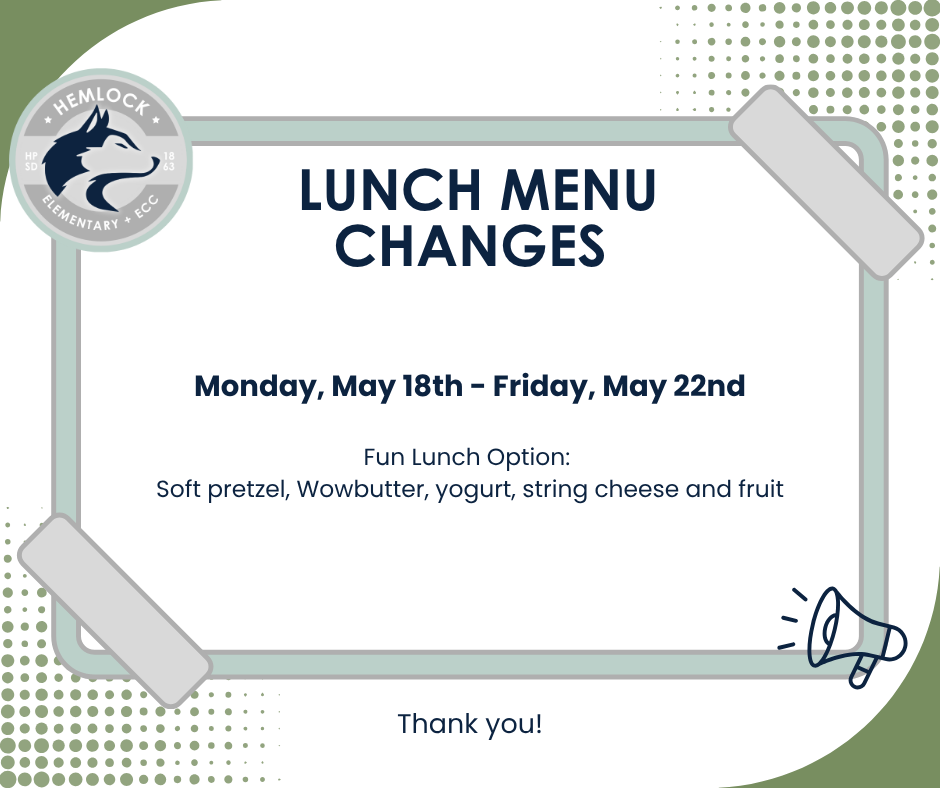 HEMLOCK
HP SD
18 63
ELEMENTARY + ECC

LUNCH MENU CHANGES

Monday, May 18th - Friday, May 22nd

Fun Lunch Option:
Soft pretzel, Wowbutter, yogurt, string cheese and fruit

Thank you!